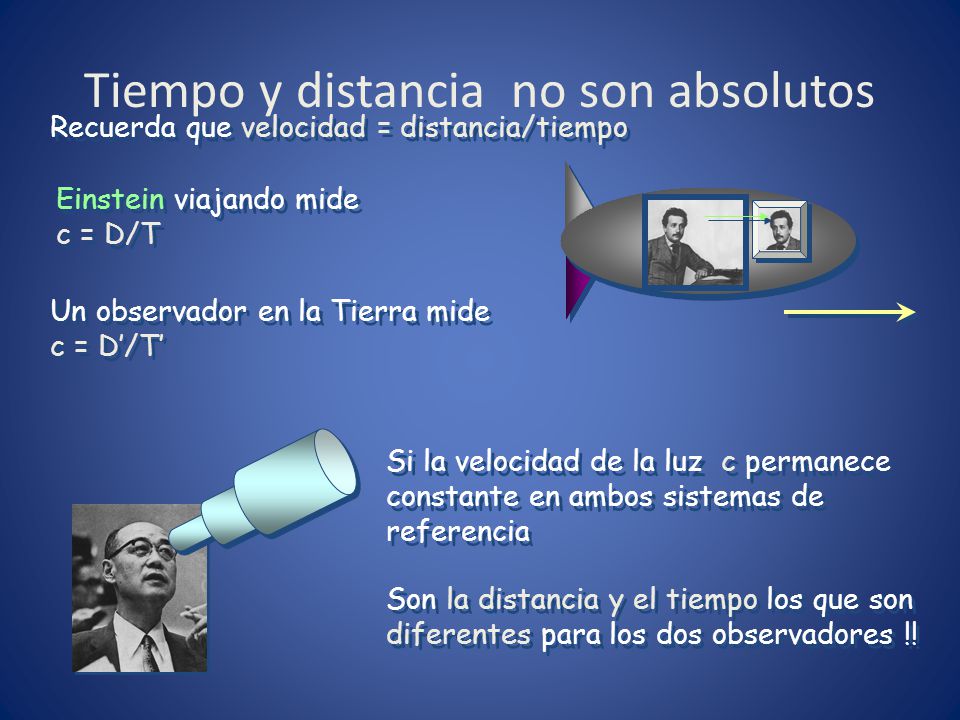 Tiempo y distancia no son absolutos

Recuerda que velocidad = distancia/tiempo

Einstein viajando mide
c = D/T

Un observador en la Tierra mide
c = D’/T’

Si la velocidad de la luz c permanece constante en ambos sistemas de referencia

Son la distancia y el tiempo los que son diferentes para los dos observadores !!